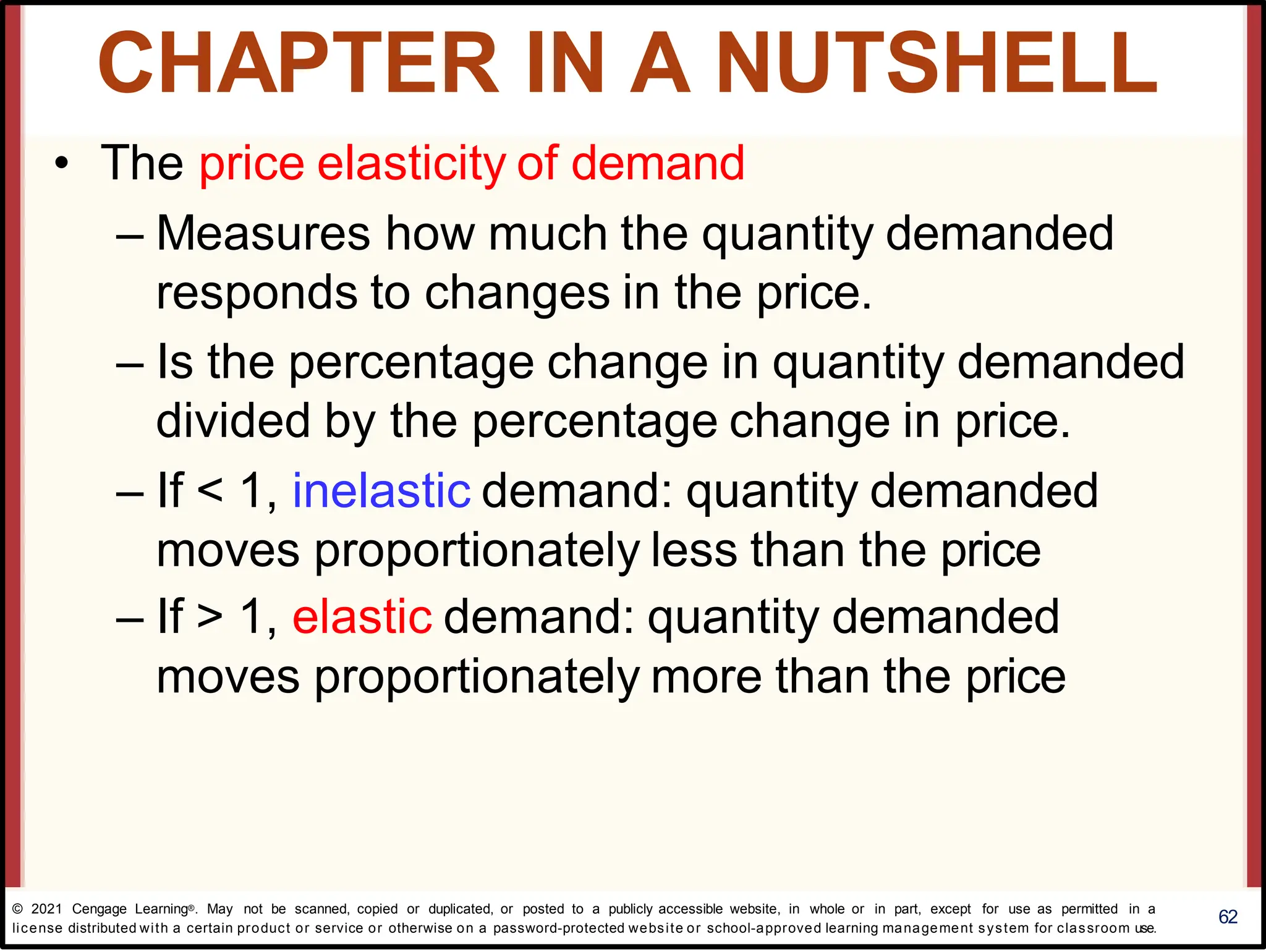 CHAPTER IN A NUTSHELL

• The price elasticity of demand
– Measures how much the quantity demanded responds to changes in the price.
– Is the percentage change in quantity demanded divided by the percentage change in price.
– If < 1, inelastic demand: quantity demanded moves proportionately less than the price
– If > 1, elastic demand: quantity demanded moves proportionately more than the price

© 2021 Cengage Learning®. May not be scanned, copied or duplicated, or posted to a publicly accessible website, in whole or in part, except for use as permitted in a license distributed with a certain product or service or otherwise on a password-protected website or school-approved learning management system for classroom use.

62